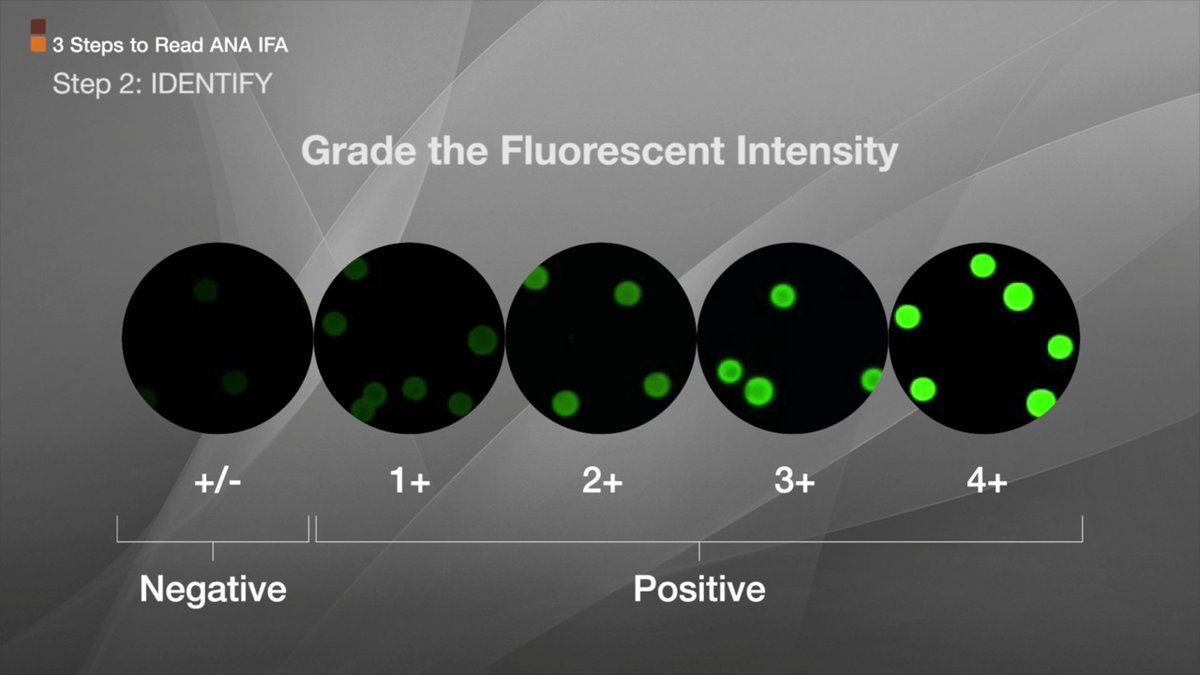 3 Steps to Read ANA IFA
Step 2: IDENTIFY

Grade the Fluorescent Intensity

+/-
1+
2+
3+
4+

Negative
Positive